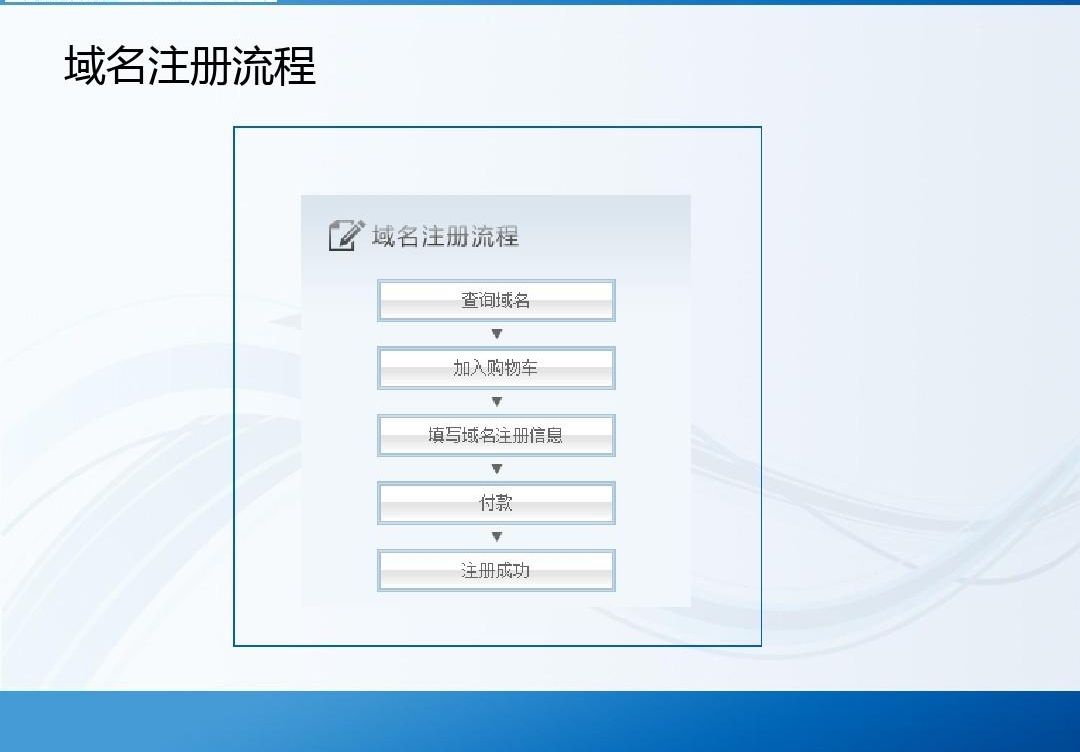 域名注册流程

域名注册流程

查询域名

加入购物车

填写域名注册信息

付款

注册成功